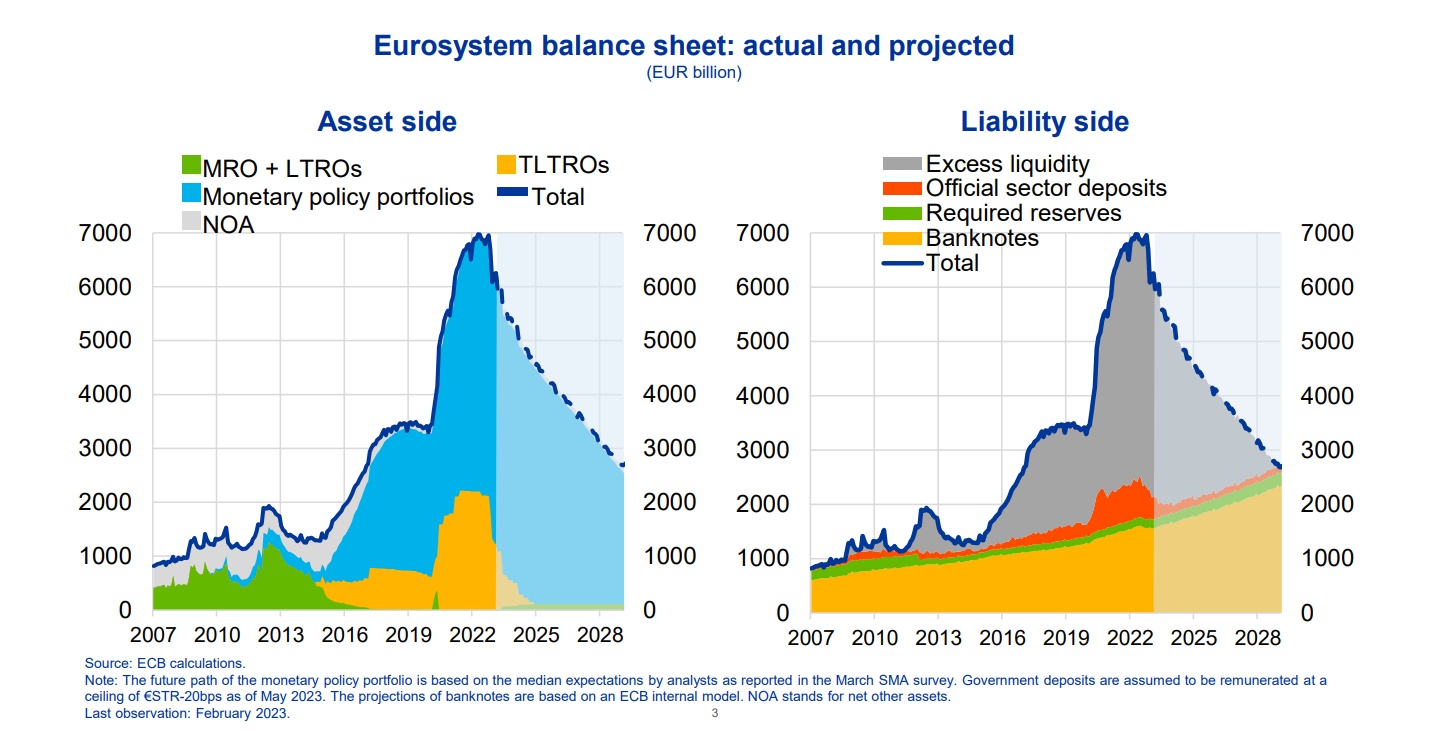 Eurosystem balance sheet: actual and projected
(EUR billion)

Asset side

MRO + LTROs
Monetary policy portfolios
NOA
TLTROs
Total

7000
6000
5000
4000
3000
2000
1000
0

7000
6000
5000
4000
3000
2000
1000
0

2007 2010 2013 2016 2019 2022 2025 2028

Liability side

Excess liquidity
Official sector deposits
Required reserves
Banknotes
Total

7000
6000
5000
4000
3000
2000
1000
0

7000
6000
5000
4000
3000
2000
1000
0

2007 2010 2013 2016 2019 2022 2025 2028

Source: ECB calculations.
Note: The future path of the monetary policy portfolio is based on the median expectations by analysts as reported in the March SMA survey. Government deposits are assumed to be remunerated at a ceiling of €STR-20bps as of May 2023. The projections of banknotes are based on an ECB internal model. NOA stands for net other assets.
Last observation: February 2023.

3